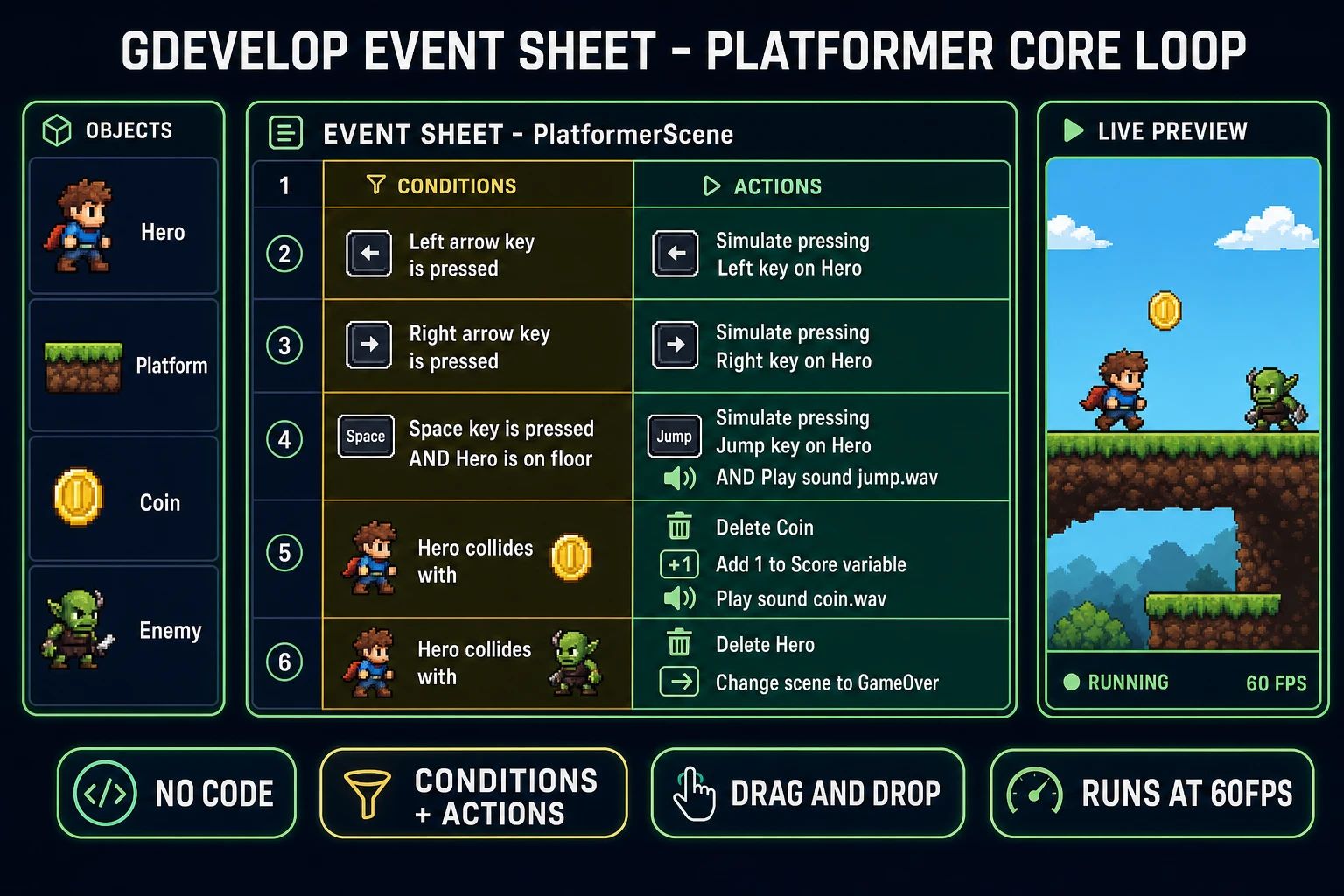 GDEVELOP EVENT SHEET - PLATFORMER CORE LOOP

OBJECTS

Hero

Platform

Coin

Enemy

EVENT SHEET - PlatformerScene

| 1 | CONDITIONS | ACTIONS |
|---|---|---|
| 2 | Left arrow key is pressed | Simulate pressing Left key on Hero |
| 3 | Right arrow key is pressed | Simulate pressing Right key on Hero |
| 4 | Space Space key is pressed AND Hero is on floor | Jump Simulate pressing Jump key on Hero AND Play sound jump.wav |
| 5 | Hero collides with | Delete Coin +1 Add 1 to Score variable Play sound coin.wav |
| 6 | Hero collides with | Delete Hero Change scene to GameOver |

LIVE PREVIEW

RUNNING 60 FPS

NO CODE

CONDITIONS + ACTIONS

DRAG AND DROP

RUNS AT 60FPS